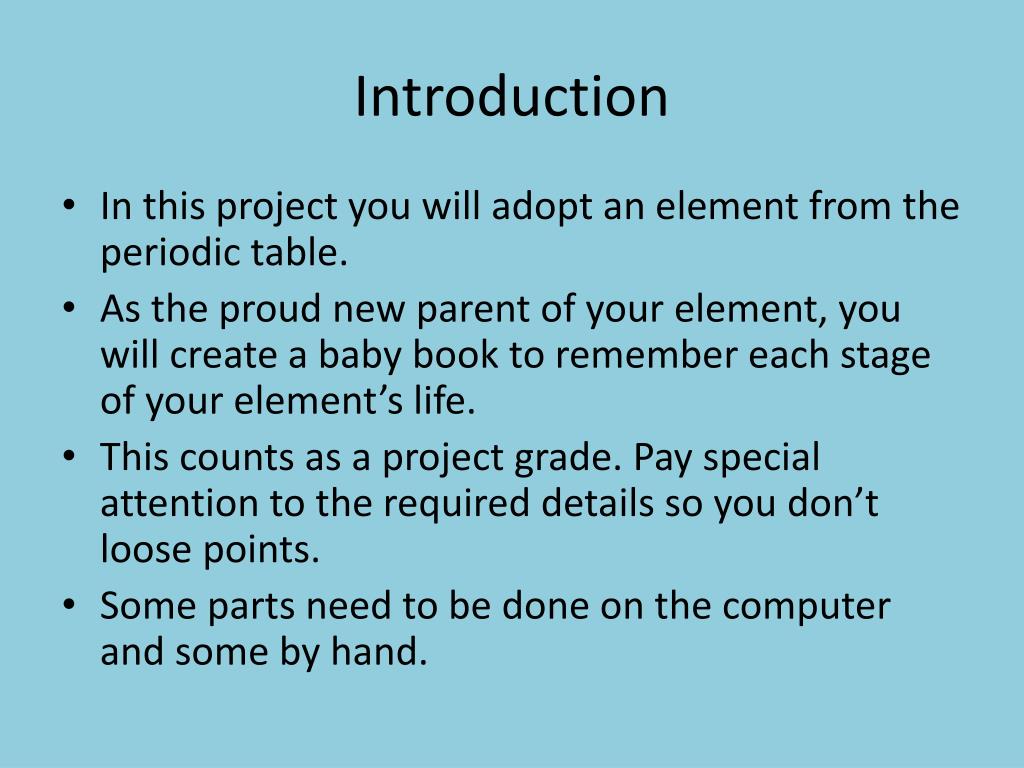 Introduction

• In this project you will adopt an element from the periodic table.
• As the proud new parent of your element, you will create a baby book to remember each stage of your element’s life.
• This counts as a project grade. Pay special attention to the required details so you don’t loose points.
• Some parts need to be done on the computer and some by hand.